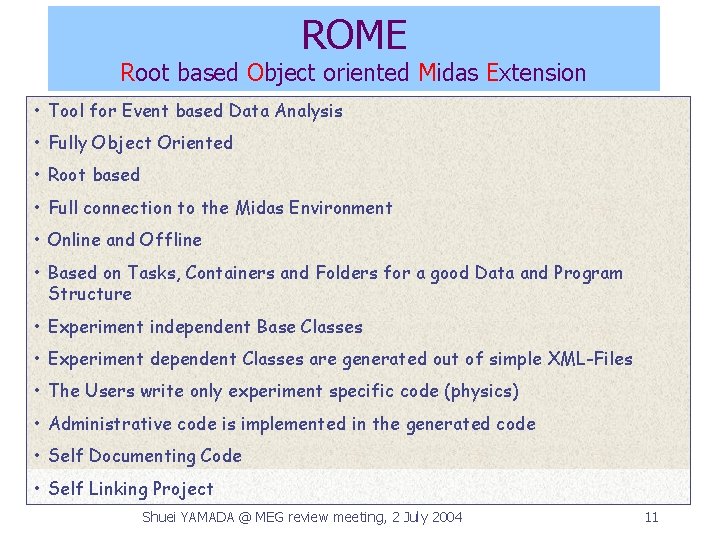 ROME
Root based Object oriented Midas Extension

• Tool for Event based Data Analysis
• Fully Object Oriented
• Root based
• Full connection to the Midas Environment
• Online and Offline
• Based on Tasks, Containers and Folders for a good Data and Program Structure
• Experiment independent Base Classes
• Experiment dependent Classes are generated out of simple XML-Files
• The Users write only experiment specific code (physics)
• Administrative code is implemented in the generated code
• Self Documenting Code
• Self Linking Project

Shuei YAMADA @ MEG review meeting, 2 July 2004

11